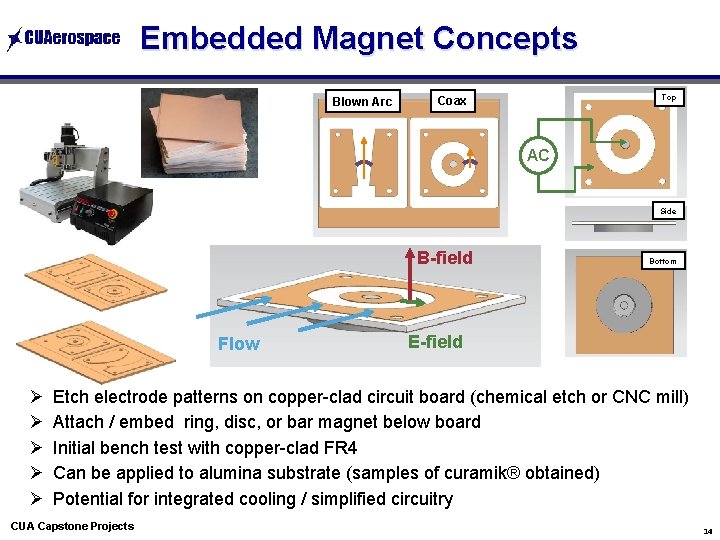 CUAerospace Embedded Magnet Concepts

Blown Arc

Coax

AC

Top

Side

Bottom

B-field

Flow

E-field

➢ Etch electrode patterns on copper-clad circuit board (chemical etch or CNC mill)
➢ Attach / embed ring, disc, or bar magnet below board
➢ Initial bench test with copper-clad FR4
➢ Can be applied to alumina substrate (samples of curamik® obtained)
➢ Potential for integrated cooling / simplified circuitry

CUA Capstone Projects

14